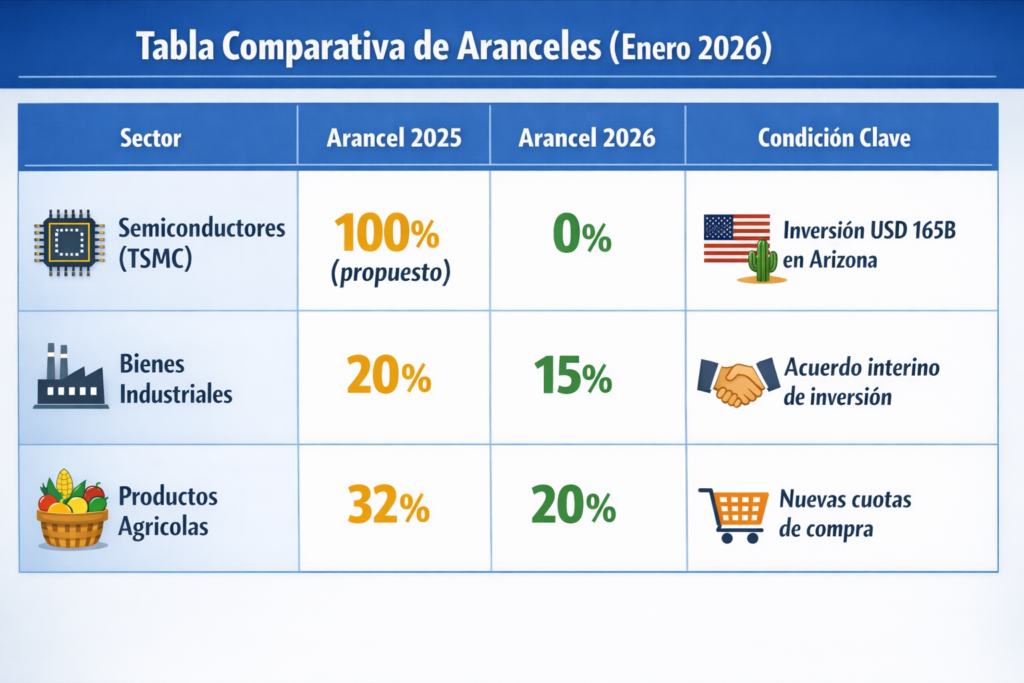 Tabla Comparativa de Aranceles (Enero 2026)

| Sector | Arancel 2025 | Arancel 2026 | Condición Clave |
|---|---|---|---|
| Semiconductores (TSMC) | 100% (propuesto) | 0% | Inversión USD 165B en Arizona |
| Bienes Industriales | 20% | 15% | Acuerdo interino de inversión |
| Productos Agricolas | 32% | 20% | Nuevas cuotas de compra |